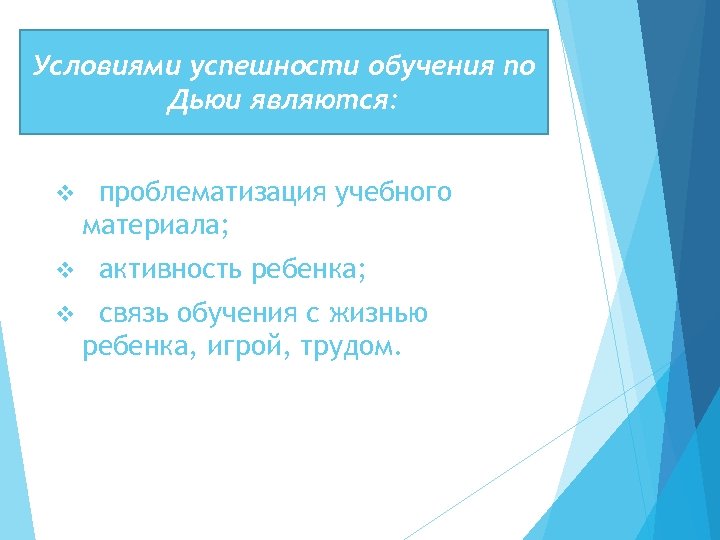 Условиями успешности обучения по Дьюи являются:

❖ проблематизация учебного материала;

❖ активность ребенка;

❖ связь обучения с жизнью ребенка, игрой, трудом.